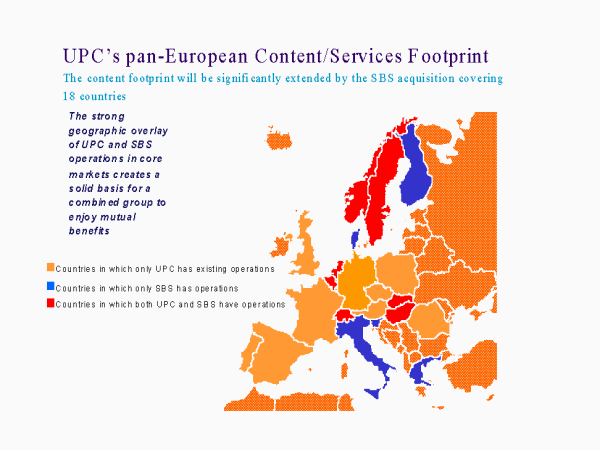 UPC's pan-European Content/Services Footprint

The content footprint will be significantly extended by the SBS acquisition covering 18 countries

The strong geographic overlay of UPC and SBS operations in core markets creates a solid basis for a combined group to enjoy mutual benefits

Countries in which only UPC has existing operations

Countries in which only SBS has operations

Countries in which both UPC and SBS have operations